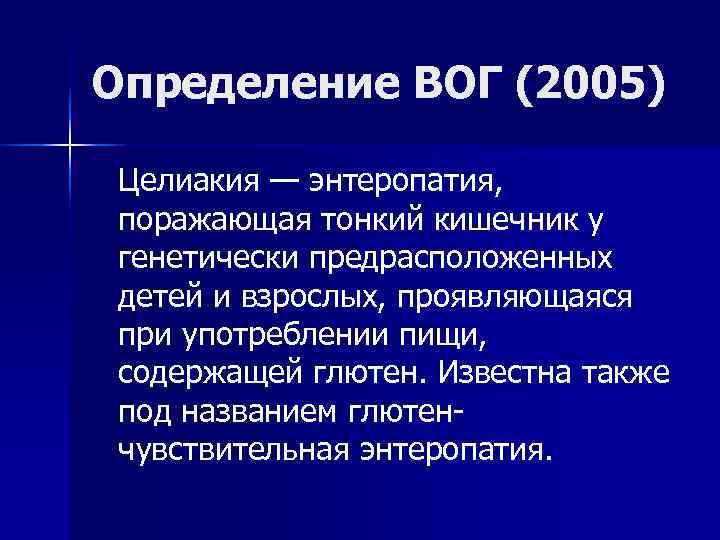 Определение ВОГ (2005)

Целиакия — энтеропатия, поражающая тонкий кишечник у генетически предрасположенных детей и взрослых, проявляющаяся при употреблении пищи, содержащей глютен. Известна также под названием глютен-чувствительная энтеропатия.